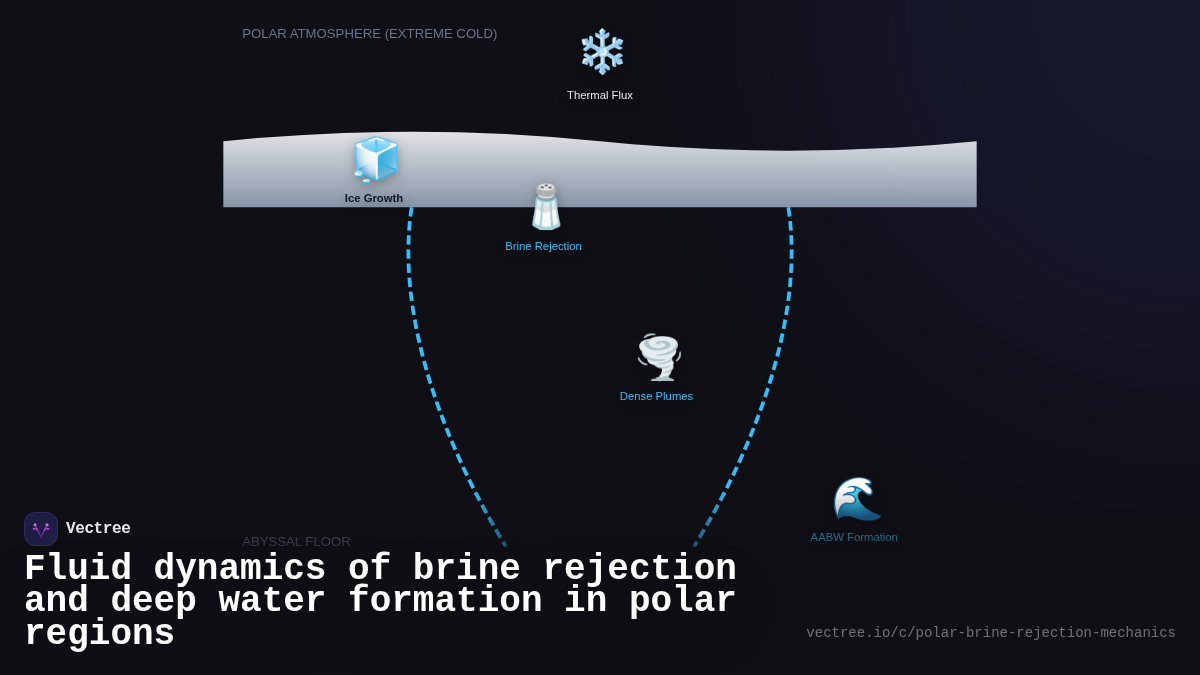 POLAR ATMOSPHERE (EXTREME COLD)

Thermal Flux

Ice Growth

Brine Rejection

Dense Plumes

AABW Formation

ABYSSAL FLOOR

Vectree

Fluid dynamics of brine rejection and deep water formation in polar regions

vectree.io/c/polar-brine-rejection-mechanics